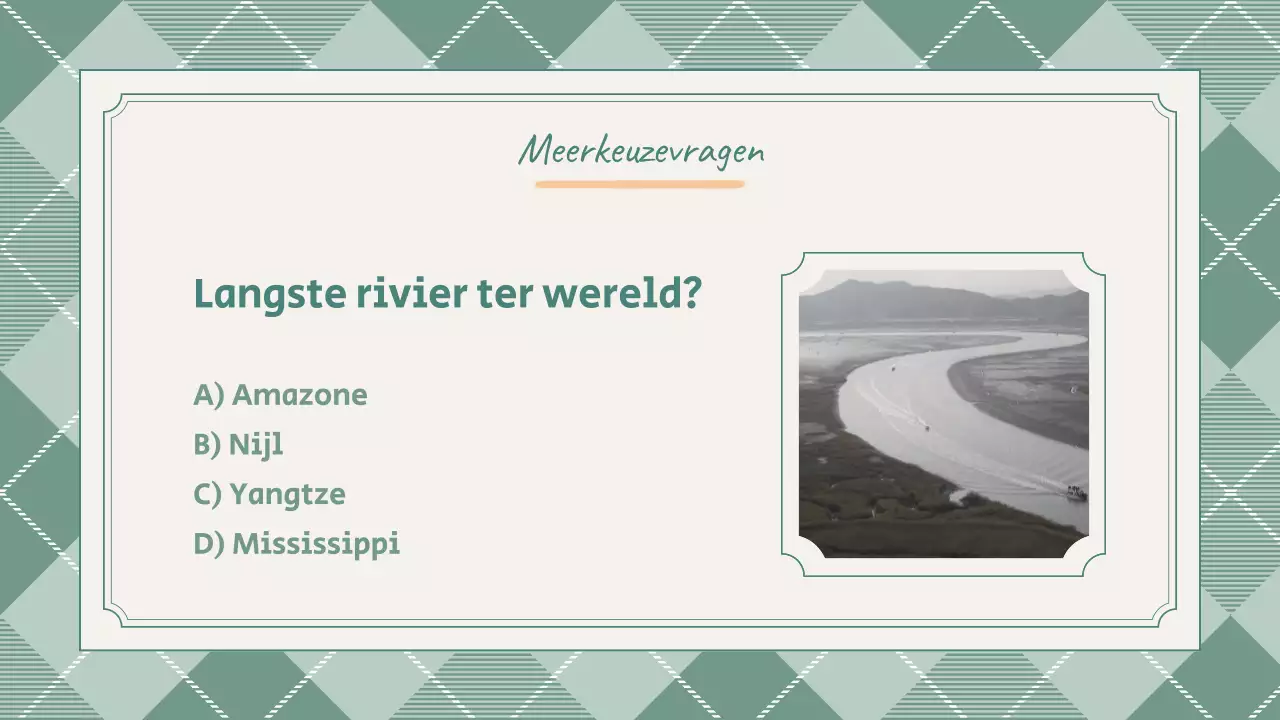 Meerkeuzevragen

Langste rivier ter wereld?

A) Amazone
B) Nijl
C) Yangtze
D) Mississippi